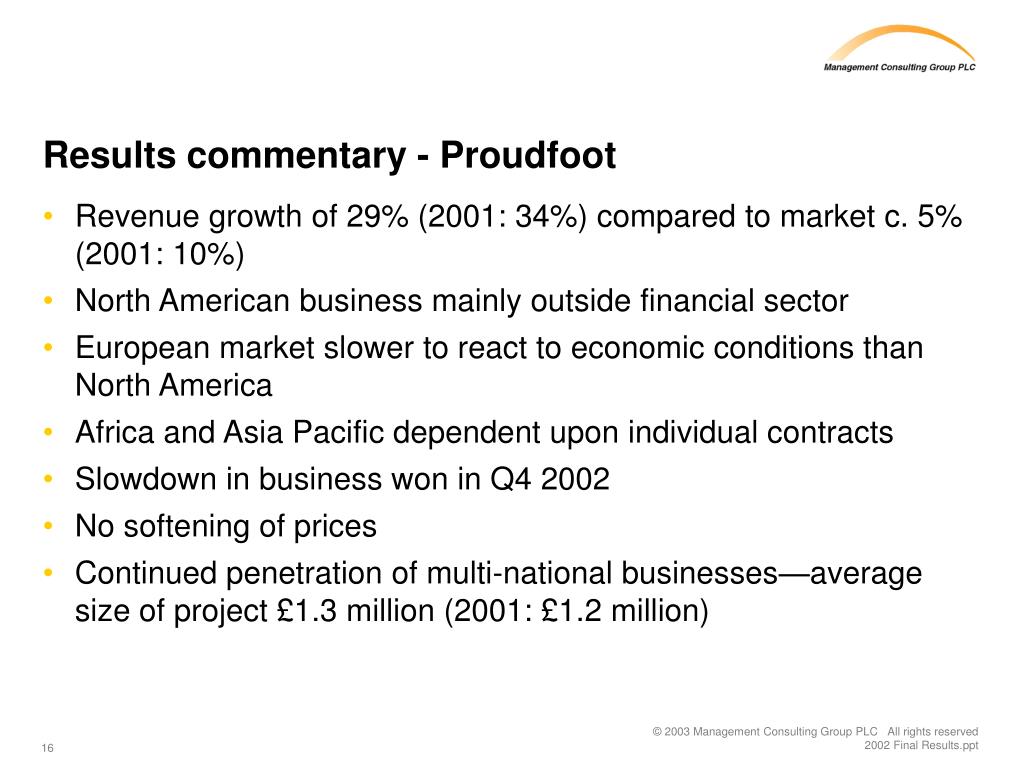 Management Consulting Group PLC

Results commentary - Proudfoot

• Revenue growth of 29% (2001: 34%) compared to market c. 5% (2001: 10%)
• North American business mainly outside financial sector
• European market slower to react to economic conditions than North America
• Africa and Asia Pacific dependent upon individual contracts
• Slowdown in business won in Q4 2002
• No softening of prices
• Continued penetration of multi-national businesses—average size of project £1.3 million (2001: £1.2 million)

16

© 2003 Management Consulting Group PLC All rights reserved
2002 Final Results.ppt